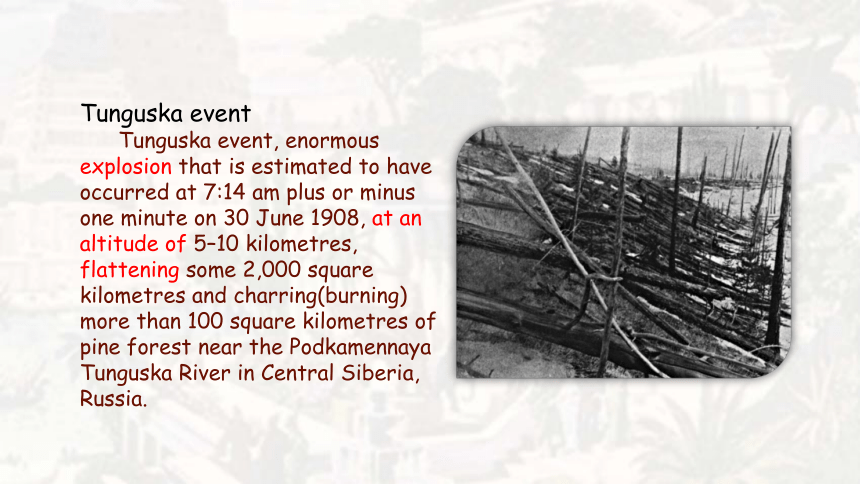 Tunguska event

Tunguska event, enormous explosion that is estimated to have occurred at 7:14 am plus or minus one minute on 30 June 1908, at an altitude of 5–10 kilometres, flattening some 2,000 square kilometres and charring(burning) more than 100 square kilometres of pine forest near the Podkamennaya Tunguska River in Central Siberia, Russia.